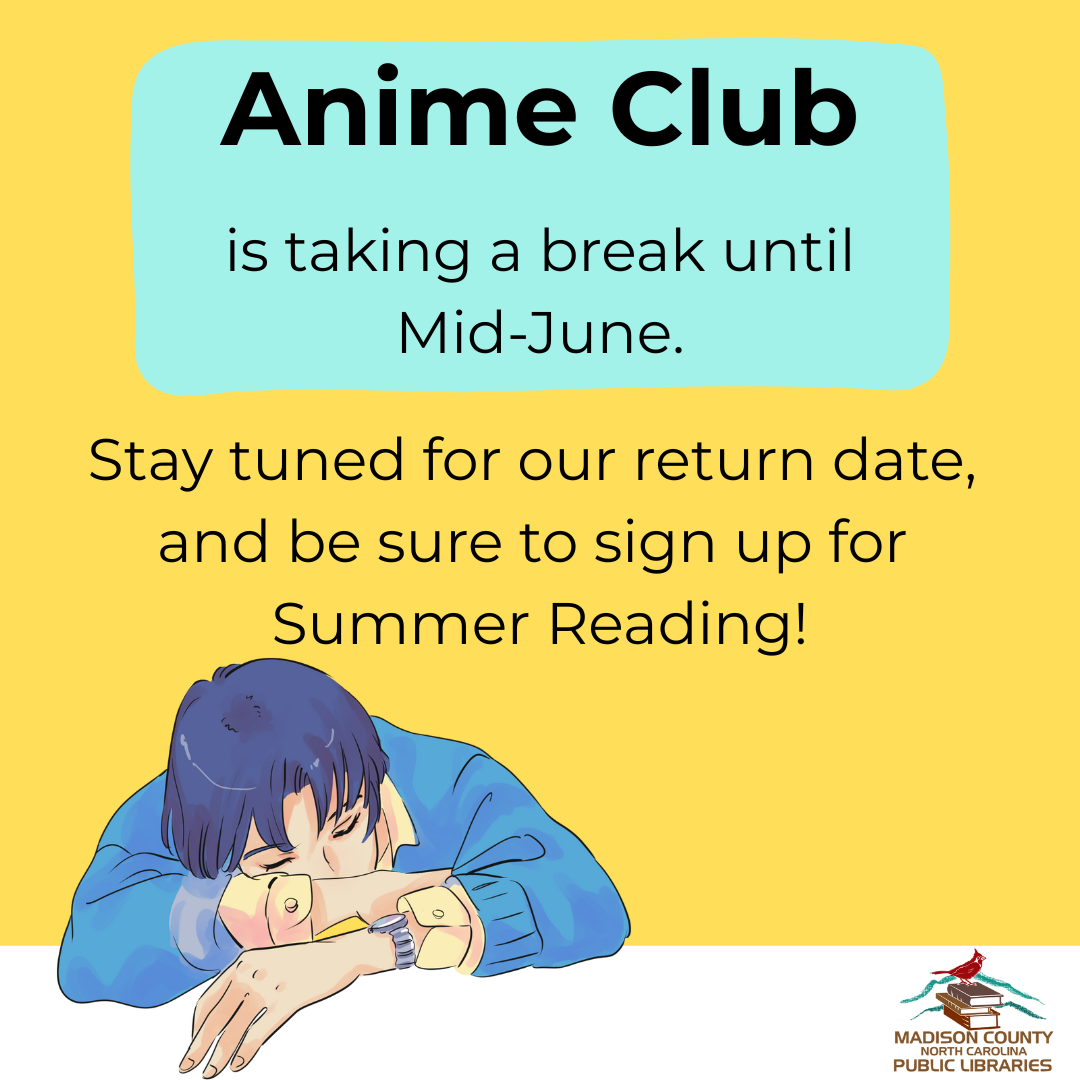 Anime Club

is taking a break until Mid-June.

Stay tuned for our return date, and be sure to sign up for Summer Reading!

MADISON COUNTY
NORTH CAROLINA
PUBLIC LIBRARIES